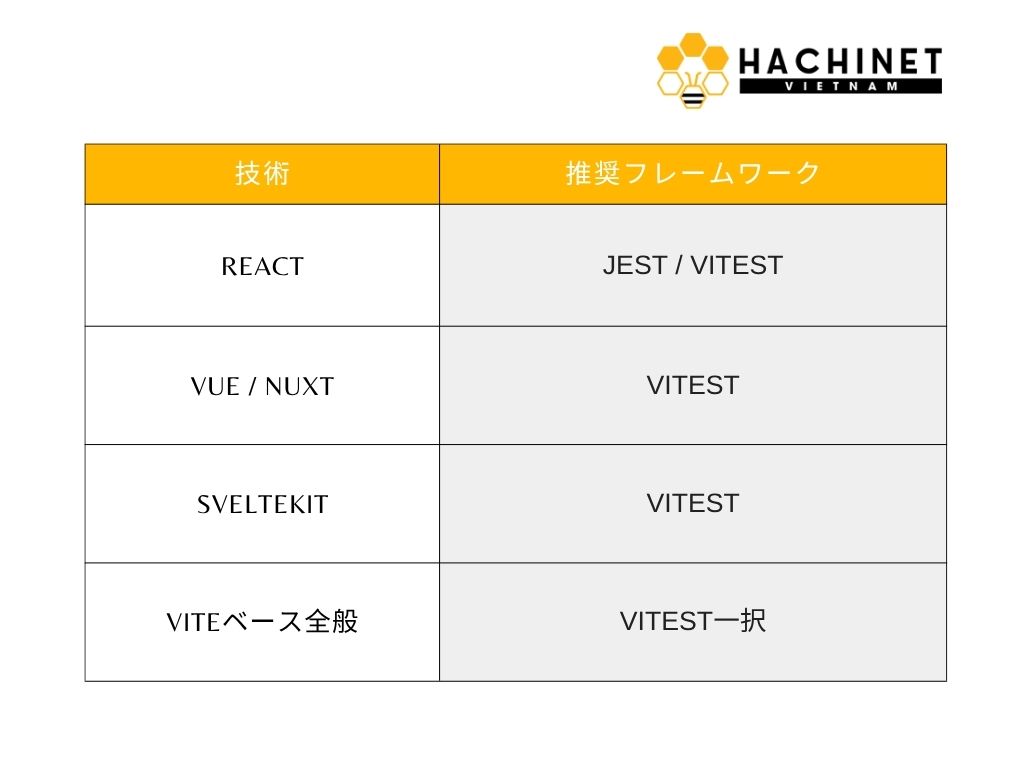 HACHINET
VIETNAM

| 技術 | 推奨フレームワーク |
|---|---|
| REACT | JEST / VITEST |
| VUE / NUXT | VITEST |
| SVELTEKIT | VITEST |
| VITEベース全般 | VITEST一択 |